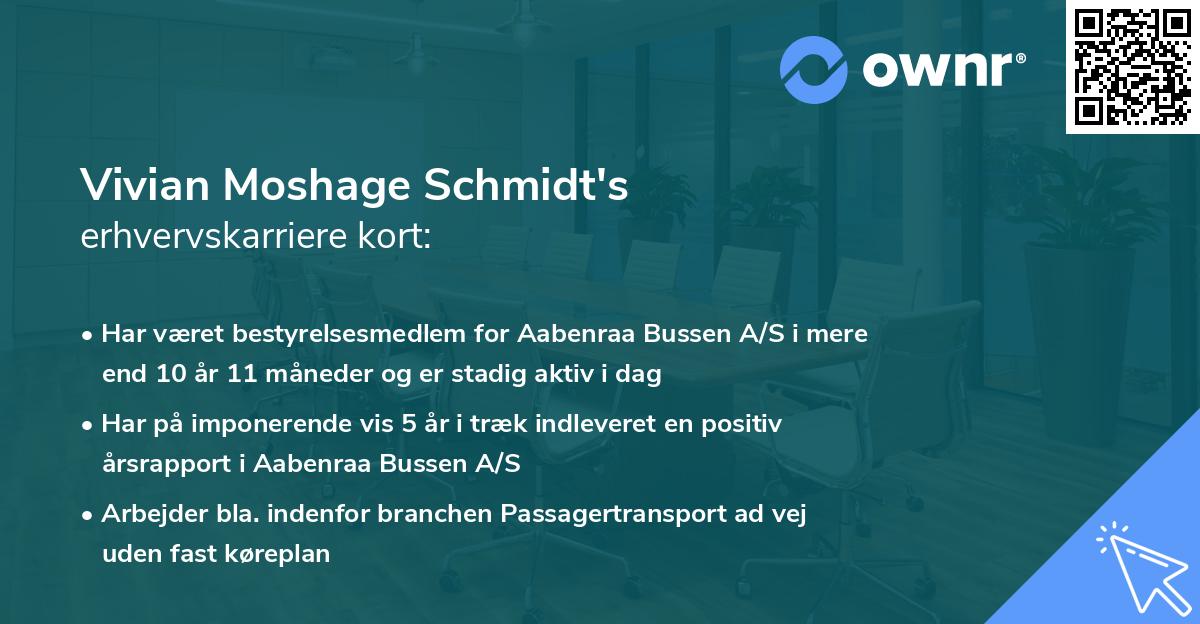 ownr®

Vivian Moshage Schmidt's
erhvervskarriere kort:

• Har været bestyrelsesmedlem for Aabenraa Bussen A/S i mere end 10 år 11 måneder og er stadig aktiv i dag

• Har på imponerende vis 5 år i træk indleveret en positiv årsrapport i Aabenraa Bussen A/S

• Arbejder bla. indenfor branchen Passagertransport ad vej uden fast køreplan